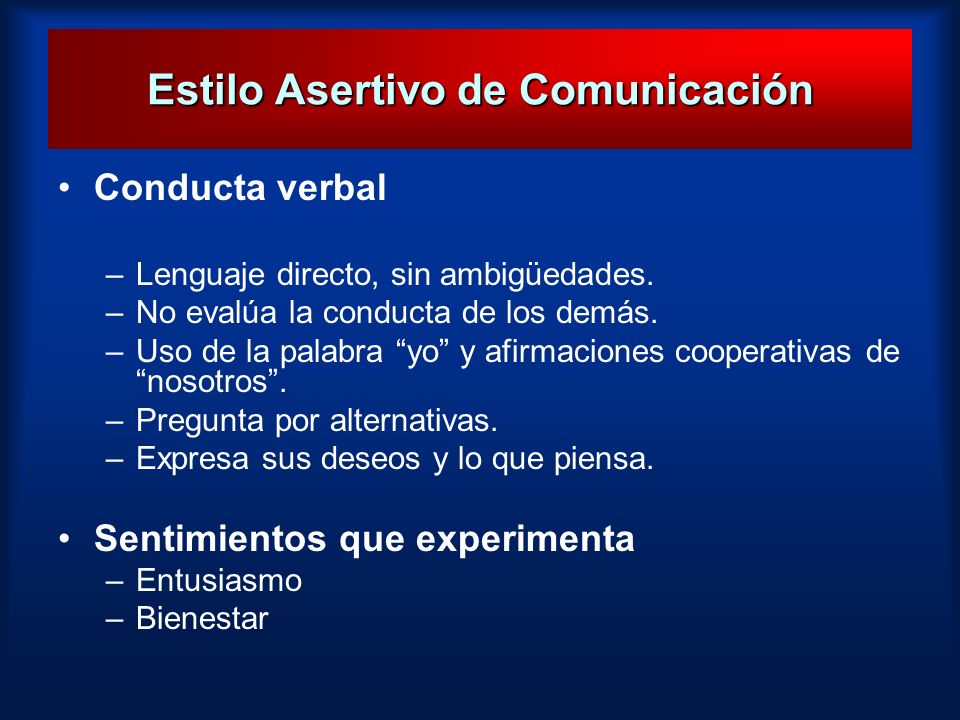 Estilo Asertivo de Comunicación

• Conducta verbal

– Lenguaje directo, sin ambigüedades.
– No evalúa la conducta de los demás.
– Uso de la palabra “yo” y afirmaciones cooperativas de “nosotros”.
– Pregunta por alternativas.
– Expresa sus deseos y lo que piensa.

• Sentimientos que experimenta
– Entusiasmo
– Bienestar